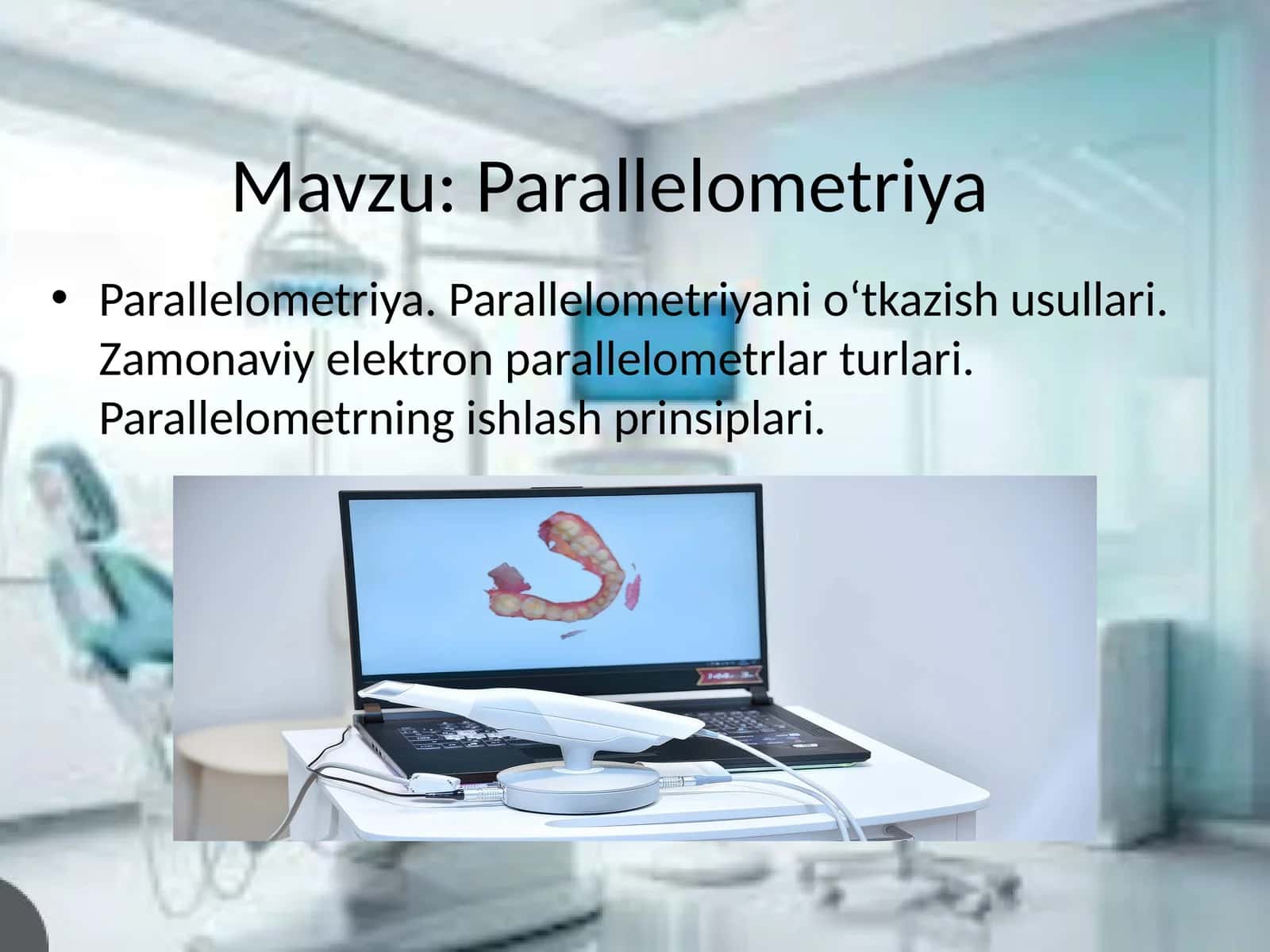 Mavzu: Parallelometriya

• Parallelometriya. Parallelometriyani o‘tkazish usullari. Zamonaviy elektron parallelometrlar turlari. Parallelometrning ishlash prinsiplari.